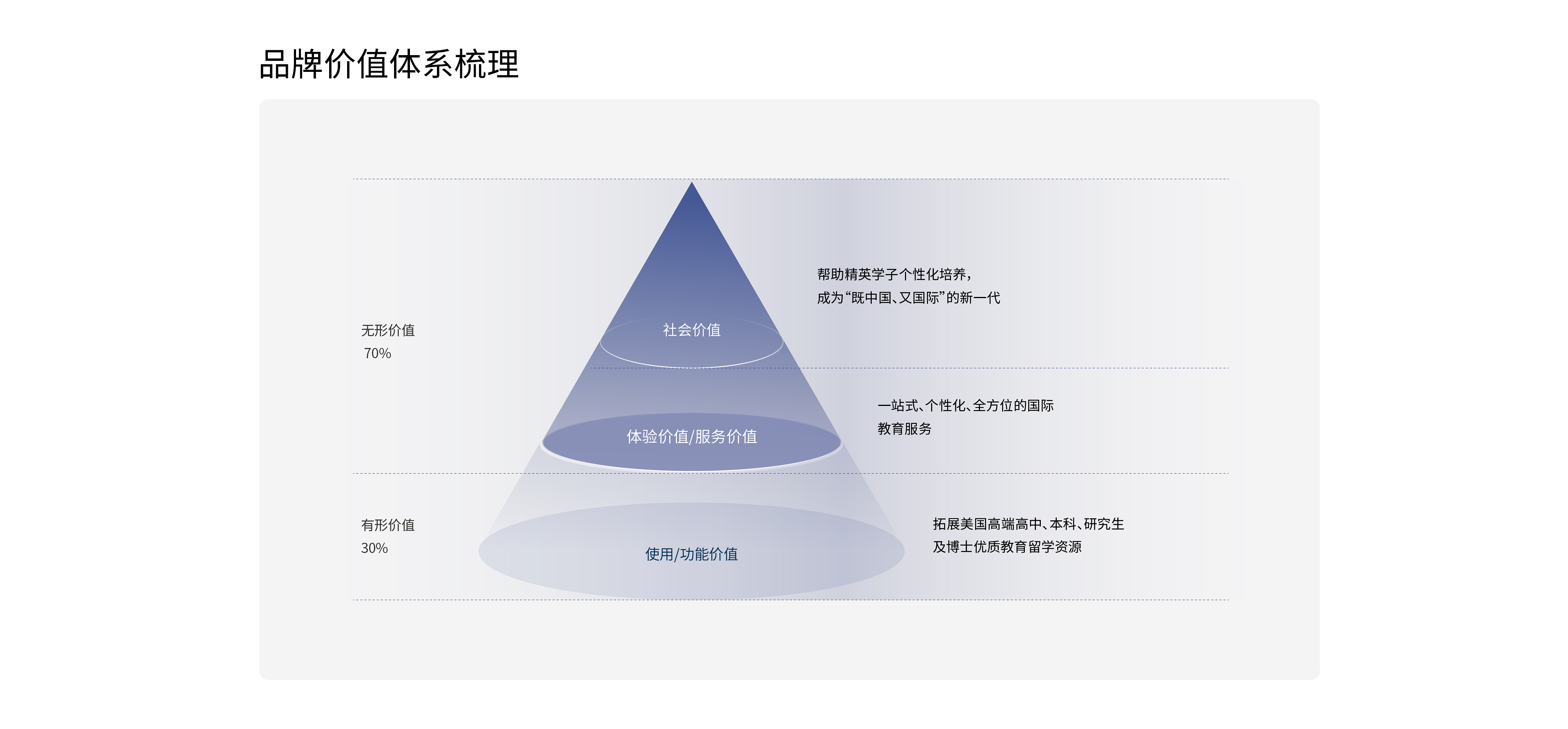 品牌价值体系梳理

无形价值
70%

社会价值

帮助精英学子个性化培养，
成为“既中国、又国际”的新一代

体验价值/服务价值

一站式、个性化、全方位的国际
教育服务

有形价值
30%

使用/功能价值

拓展美国高端高中、本科、研究生
及博士优质教育留学资源